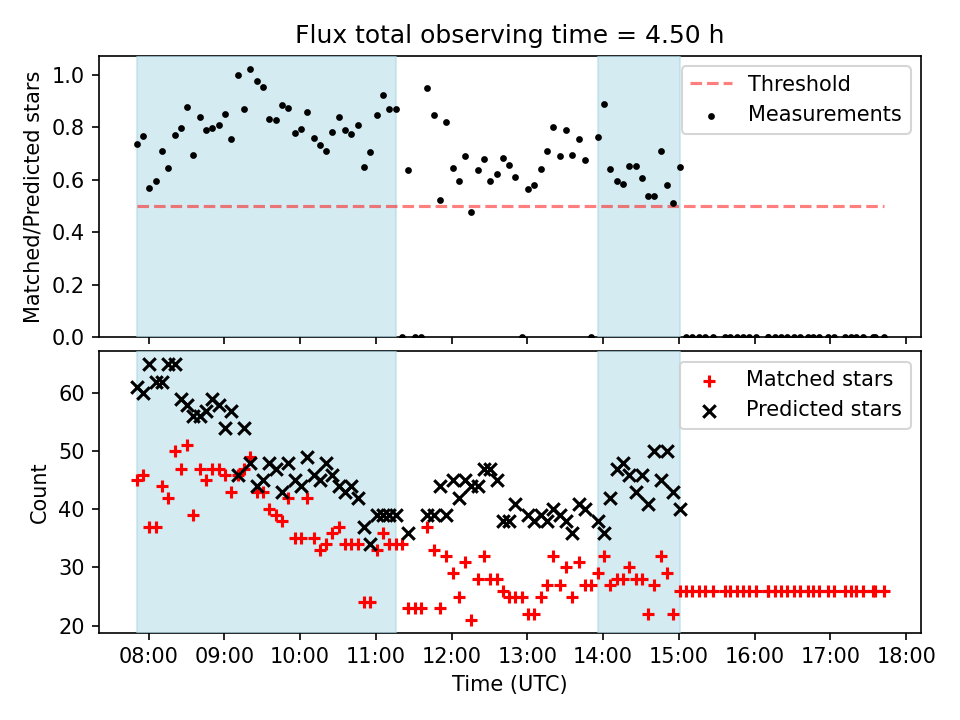 Flux total observing time = 4.50 h

Matched/Predicted stars

1.0
0.8
0.6
0.4
0.2
0.0

Threshold
Measurements

Count

60
50
40
30
20

Matched stars
Predicted stars

08:00 09:00 10:00 11:00 12:00 13:00 14:00 15:00 16:00 17:00 18:00

Time (UTC)